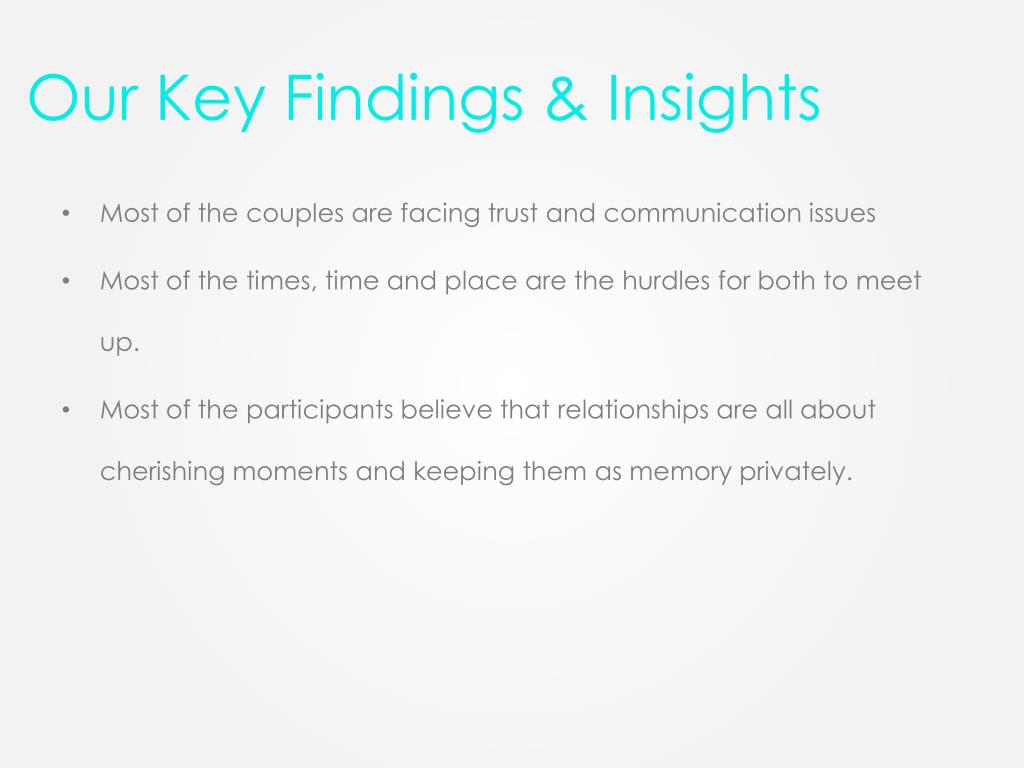 Our Key Findings & Insights

• Most of the couples are facing trust and communication issues

• Most of the times, time and place are the hurdles for both to meet up.

• Most of the participants believe that relationships are all about cherishing moments and keeping them as memory privately.